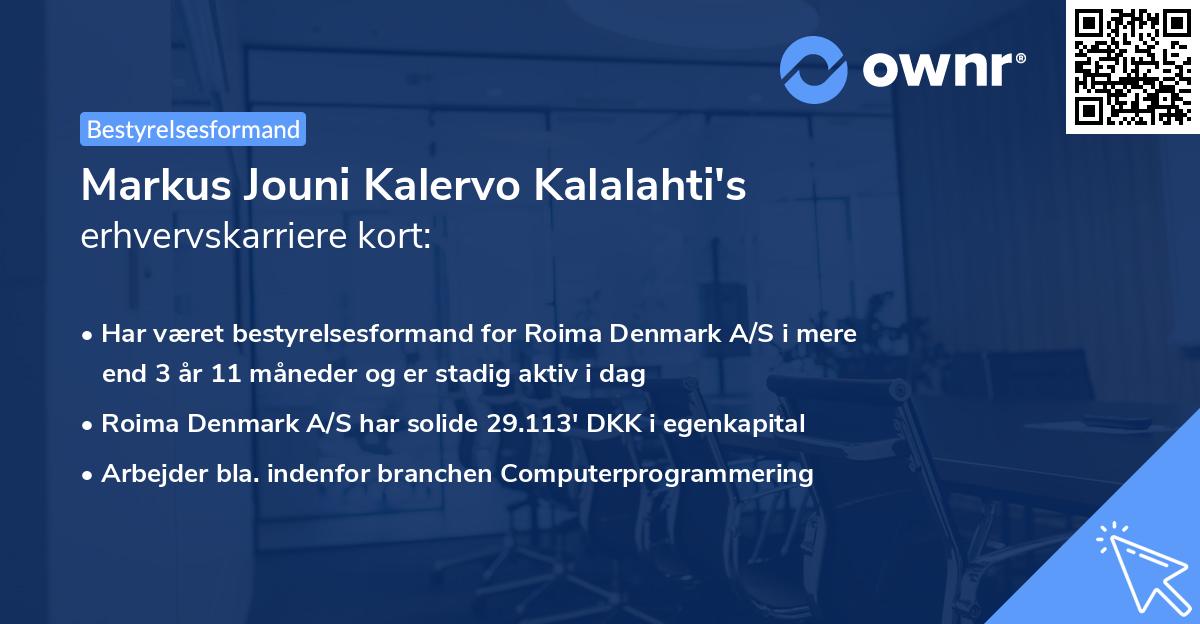 ownr®

Bestyrelsesformand

Markus Jouni Kalervo Kalalahti's erhvervskarriere kort:

• Har været bestyrelsesformand for Roima Denmark A/S i mere end 3 år 11 måneder og er stadig aktiv i dag

• Roima Denmark A/S har solide 29.113' DKK i egenkapital

• Arbejder bla. indenfor branchen Computerprogrammering